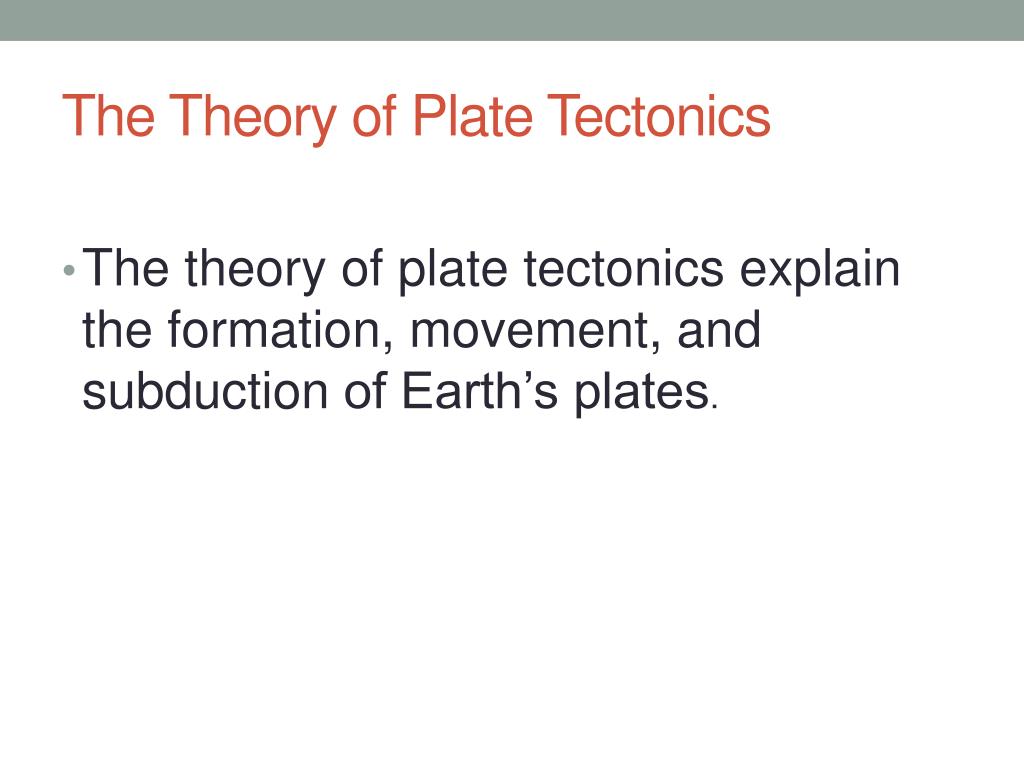 The Theory of Plate Tectonics

• The theory of plate tectonics explain the formation, movement, and subduction of Earth’s plates.